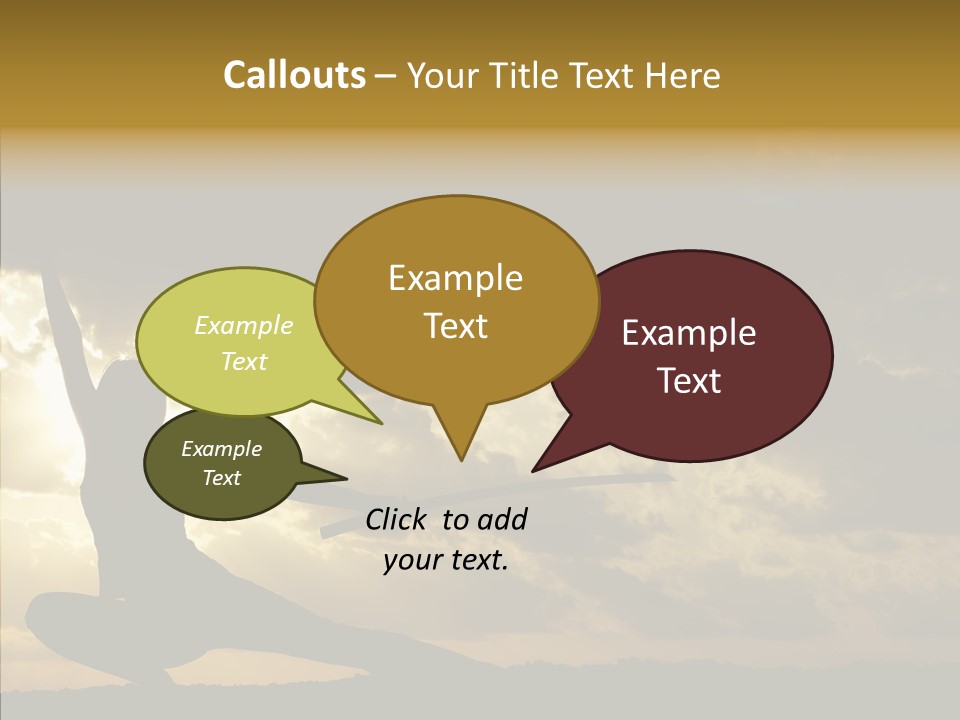 Callouts – Your Title Text Here

Example Text

Example Text

Example Text

Example Text

Click to add your text.